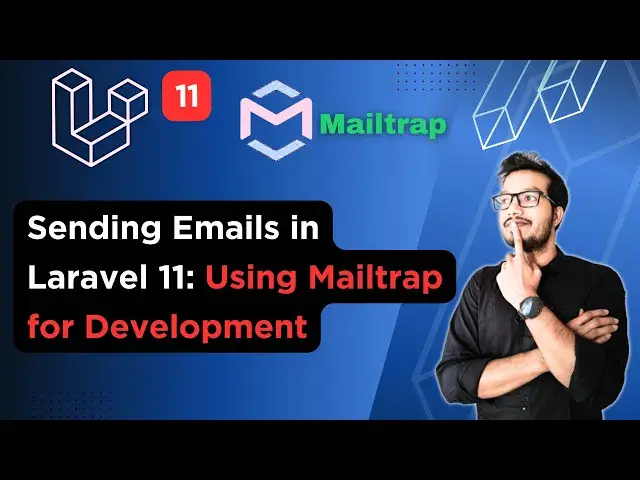 11

Mailtrap

Sending Emails in Laravel 11: Using Mailtrap for Development